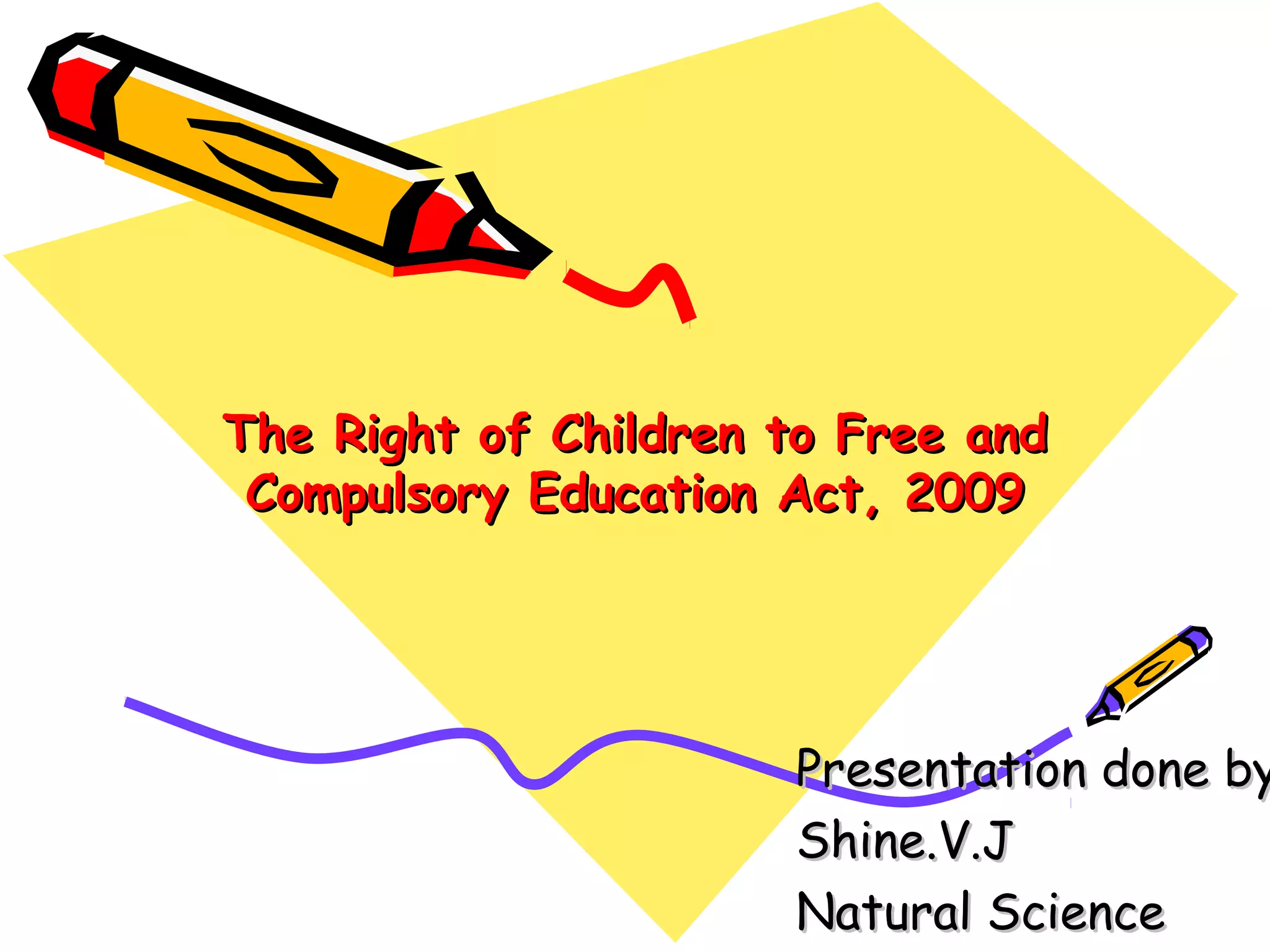 The Right of Children to Free and Compulsory Education Act, 2009

Presentation done by
Shine.V.J
Natural Science